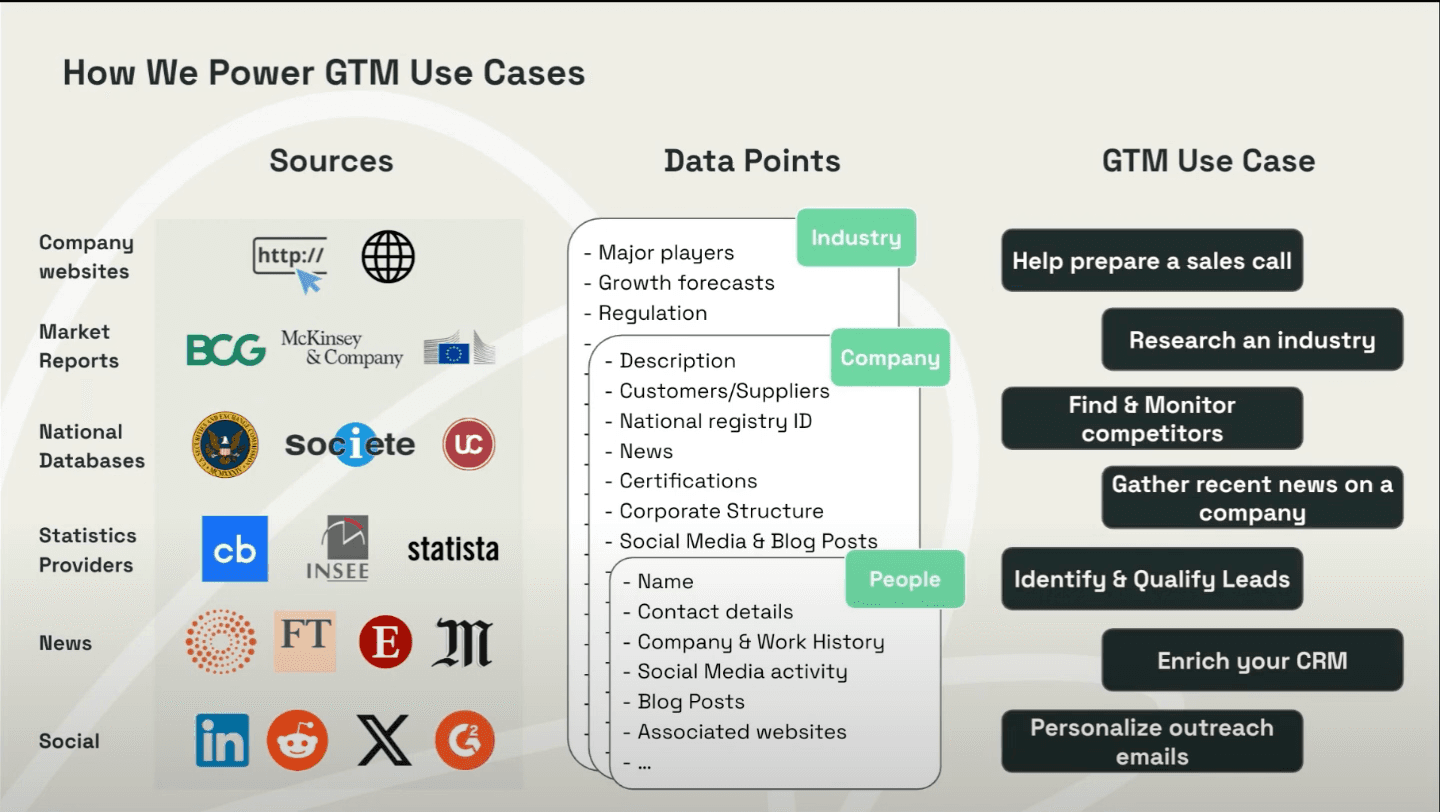 How We Power GTM Use Cases

Sources

Company websites

http://

Market Reports

BCG

McKinsey & Company

National Databases

societe

UC

Statistics Providers

cb

INSEE

statista

News

FT

E

M

Social

in

X

G2

Data Points

Industry
- Major players
- Growth forecasts
- Regulation

Company
- Description
- Customers/Suppliers
- National registry ID
- News
- Certifications
- Corporate Structure
- Social Media & Blog Posts

People
- Name
- Contact details
- Company & Work History
- Social Media activity
- Blog Posts
- Associated websites
- ...

GTM Use Case

Help prepare a sales call

Research an industry

Find & Monitor competitors

Gather recent news on a company

Identify & Qualify Leads

Enrich your CRM

Personalize outreach emails